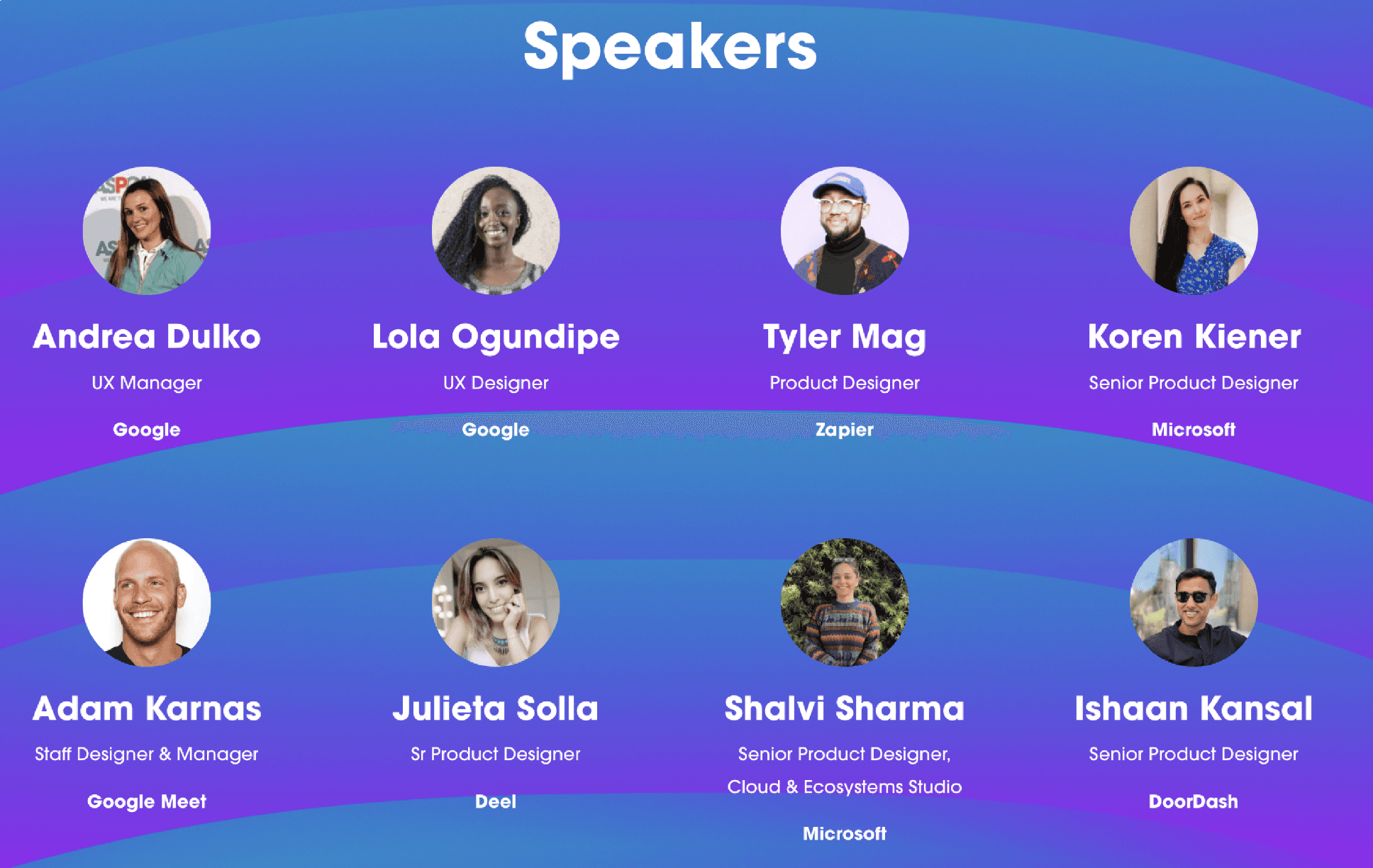 Speakers

Andrea Dulko

UX Manager

Google

Lola Ogundipe

UX Designer

Google

Tyler Mag

Product Designer

Zapier

Koren Kiener

Senior Product Designer

Microsoft

Adam Karnas

Staff Designer & Manager

Google Meet

Julieta Solla

Sr Product Designer

Deel

Shalvi Sharma

Senior Product Designer, Cloud & Ecosystems Studio

Microsoft

Ishaan Kansal

Senior Product Designer

DoorDash